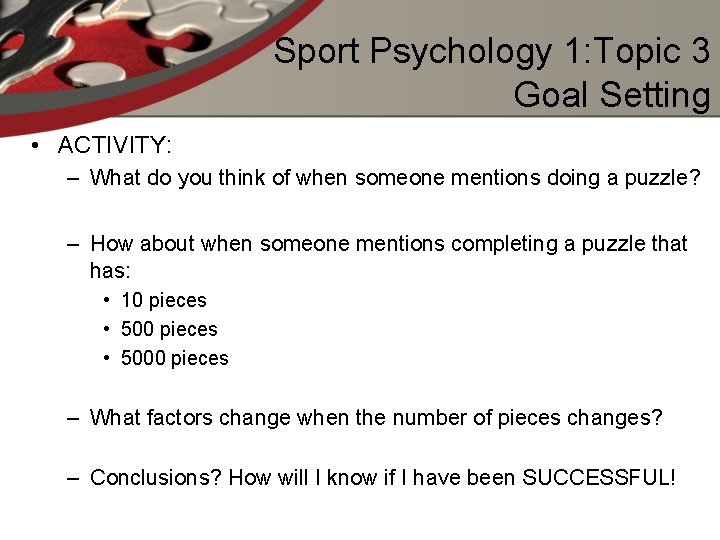 Sport Psychology 1:Topic 3
Goal Setting

• ACTIVITY:
– What do you think of when someone mentions doing a puzzle?

– How about when someone mentions completing a puzzle that has:
• 10 pieces
• 500 pieces
• 5000 pieces

– What factors change when the number of pieces changes?

– Conclusions? How will I know if I have been SUCCESSFUL!